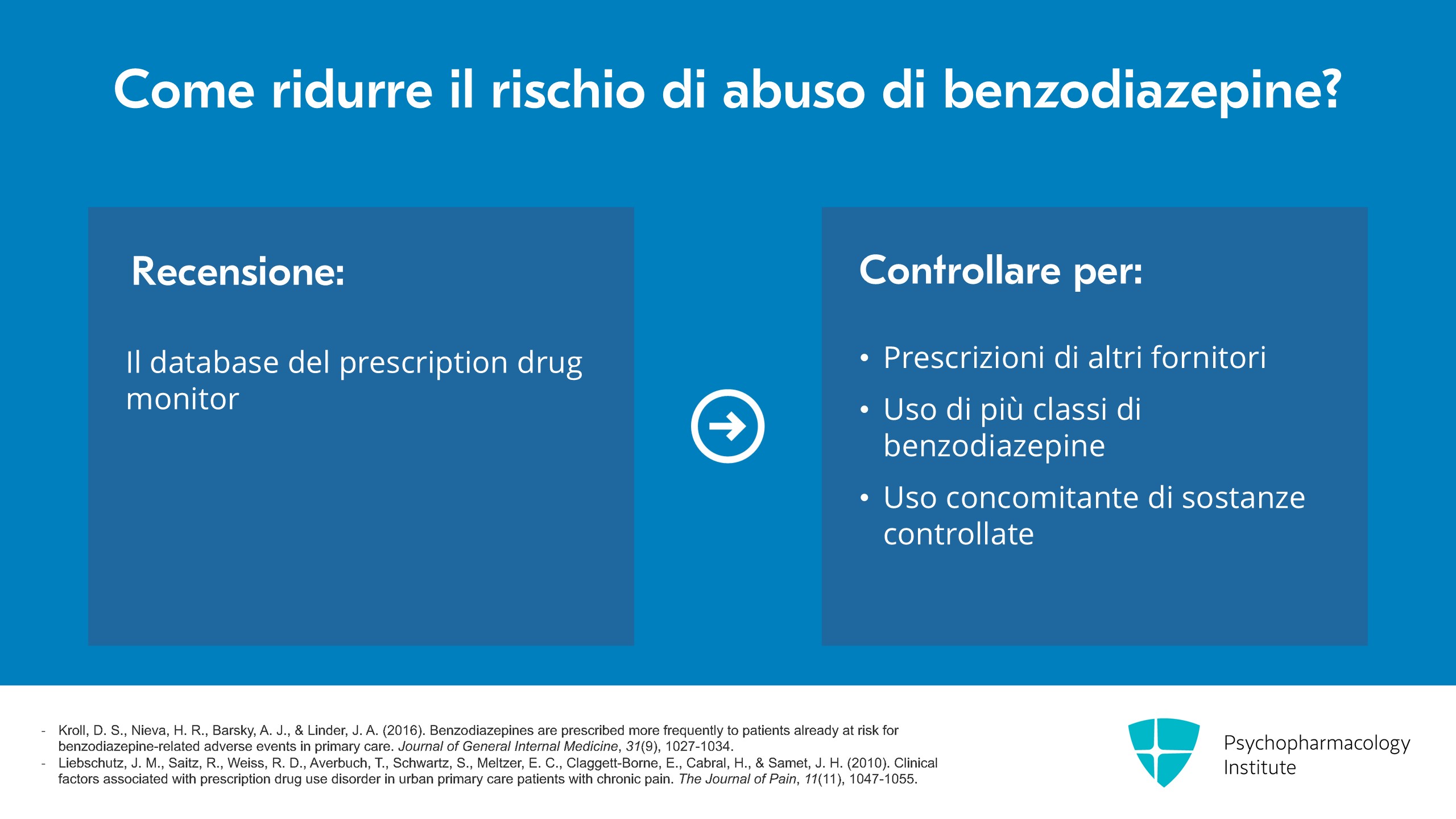 Come ridurre il rischio di abuso di benzodiazepine?

Recensione:

Il database del prescription drug monitor

Controllare per:

• Prescrizioni di altri fornitori
• Uso di più classi di benzodiazepine
• Uso concomitante di sostanze controllate

- Kroll, D. S., Nieva, H. R., Barsky, A. J., & Linder, J. A. (2016). Benzodiazepines are prescribed more frequently to patients already at risk for benzodiazepine-related adverse events in primary care. Journal of General Internal Medicine, 31(9), 1027-1034.
- Liebschutz, J. M., Saitz, R., Weiss, R. D., Averbuch, T., Schwartz, S., Meltzer, E. C., Claggett-Borne, E., Cabral, H., & Samet, J. H. (2010). Clinical factors associated with prescription drug use disorder in urban primary care patients with chronic pain. The Journal of Pain, 11(11), 1047-1055.

Psychopharmacology Institute